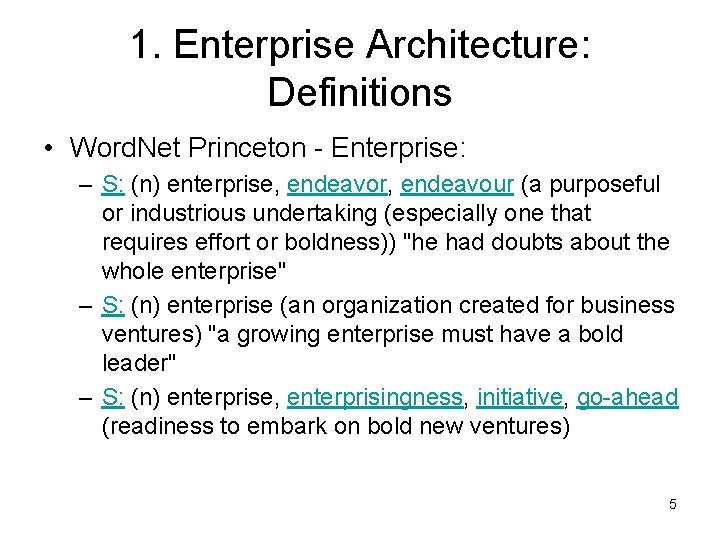 1. Enterprise Architecture: Definitions

• WordNet Princeton - Enterprise:

– S: (n) enterprise, endeavor, endeavour (a purposeful or industrious undertaking (especially one that requires effort or boldness)) "he had doubts about the whole enterprise"

– S: (n) enterprise (an organization created for business ventures) "a growing enterprise must have a bold leader"

– S: (n) enterprise, enterprisingness, initiative, go-ahead (readiness to embark on bold new ventures)

5